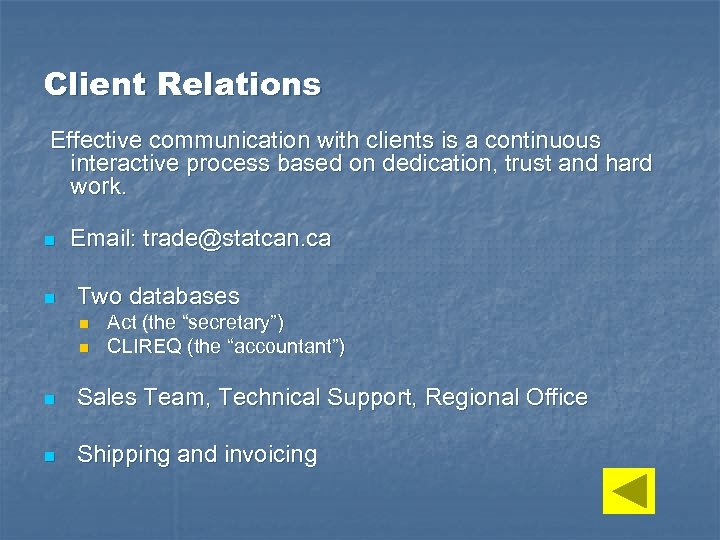 Client Relations

Effective communication with clients is a continuous interactive process based on dedication, trust and hard work.

- Email: trade@statcan.ca

- Two databases
  - Act (the “secretary”)
  - CLIREQ (the “accountant”)

- Sales Team, Technical Support, Regional Office

- Shipping and invoicing